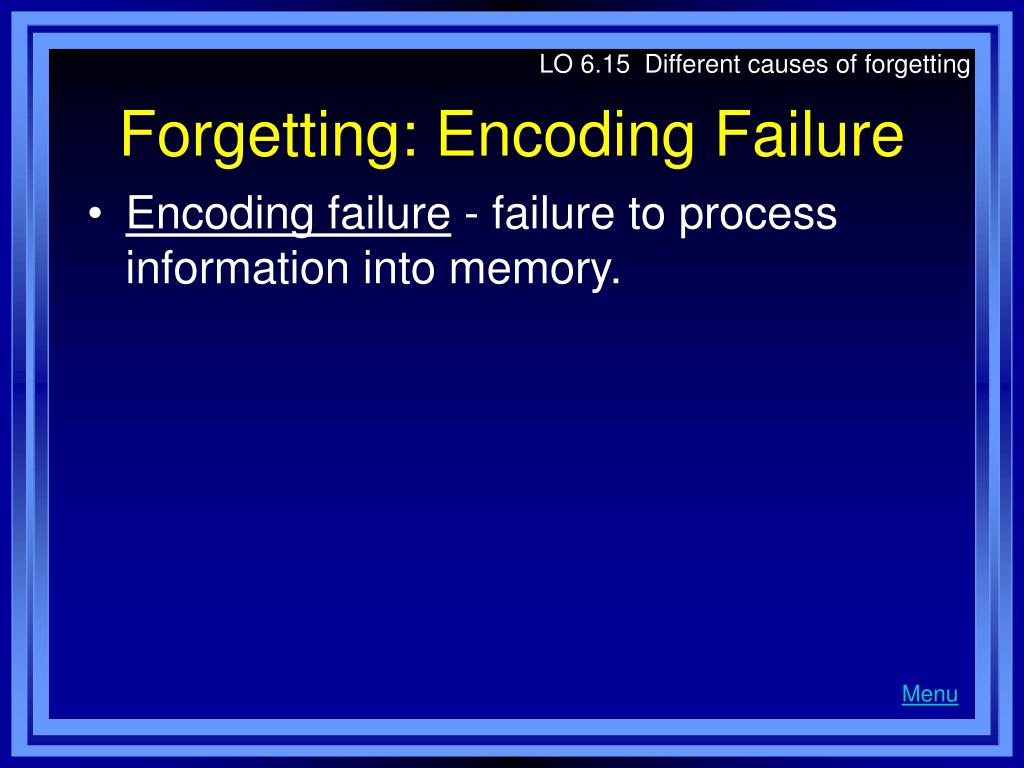 LO 6.15 Different causes of forgetting

Forgetting: Encoding Failure

• Encoding failure - failure to process information into memory.

Menu